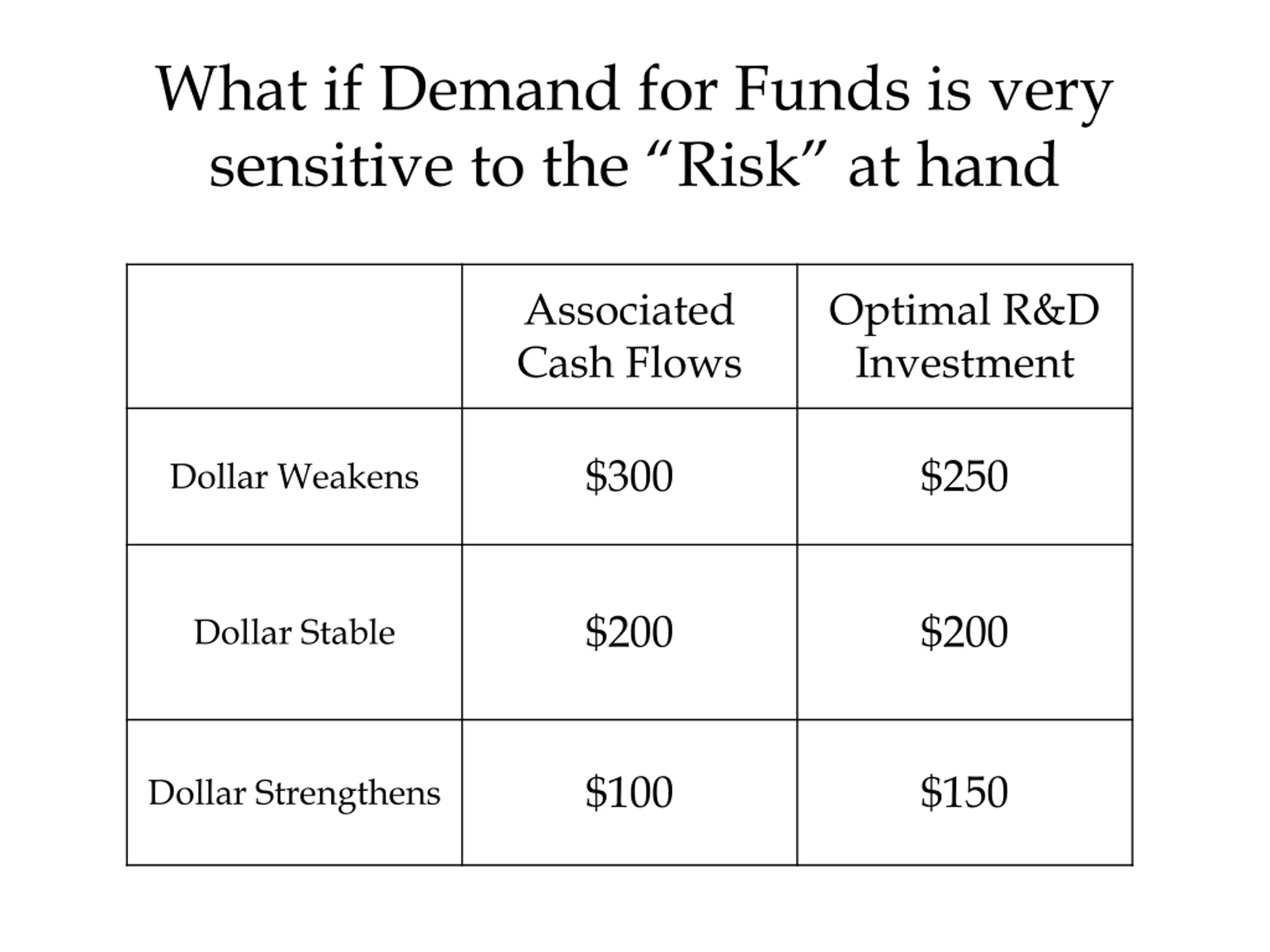 What if Demand for Funds is very sensitive to the “Risk” at hand

| | Associated Cash Flows | Optimal R&D Investment |
|---|---|---|
| Dollar Weakens | \$300 | \$250 |
| Dollar Stable | \$200 | \$200 |
| Dollar Strengthens | \$100 | \$150 |